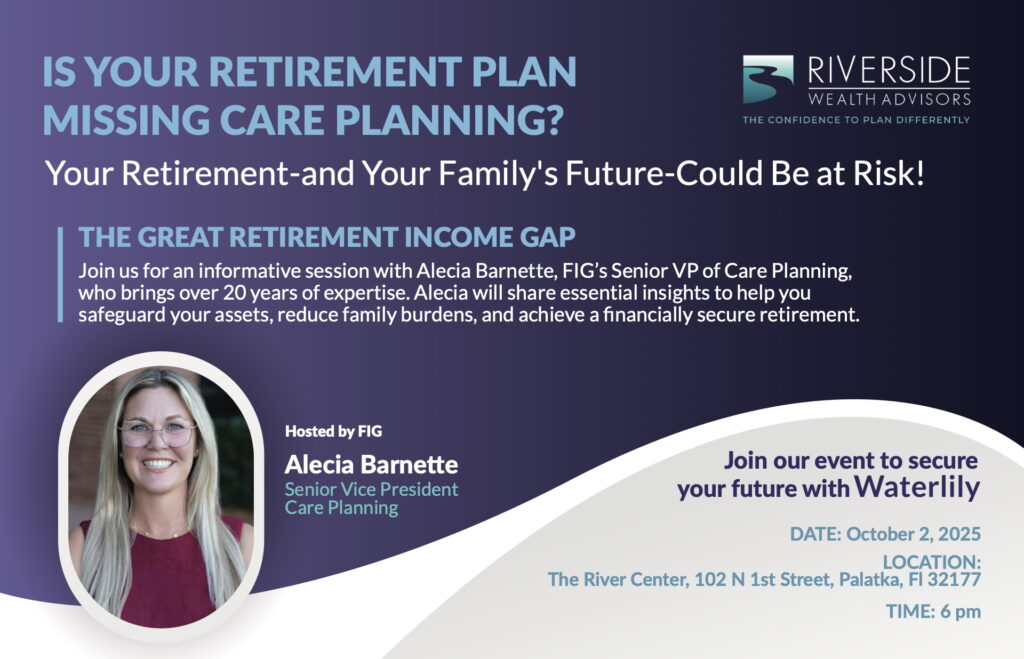 IS YOUR RETIREMENT PLAN MISSING CARE PLANNING?

RIVERSIDE
WEALTH ADVISORS
THE CONFIDENCE TO PLAN DIFFERENTLY

Your Retirement-and Your Family's Future-Could Be at Risk!

THE GREAT RETIREMENT INCOME GAP

Join us for an informative session with Alecia Barnette, FIG's Senior VP of Care Planning, who brings over 20 years of expertise. Alecia will share essential insights to help you safeguard your assets, reduce family burdens, and achieve a financially secure retirement.

Hosted by FIG

Alecia Barnette
Senior Vice President
Care Planning

Join our event to secure your future with Waterlily

DATE: October 2, 2025

LOCATION:
The River Center, 102 N 1st Street, Palatka, Fl 32177

TIME: 6 pm